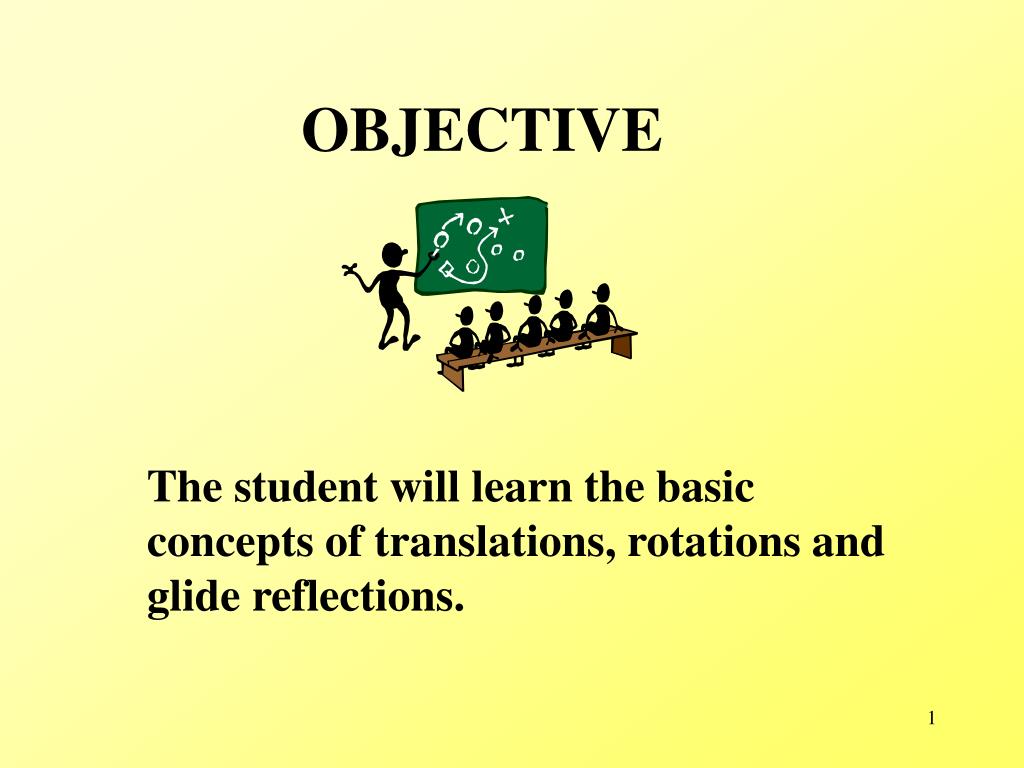 OBJECTIVE

The student will learn the basic concepts of translations, rotations and glide reflections.

1